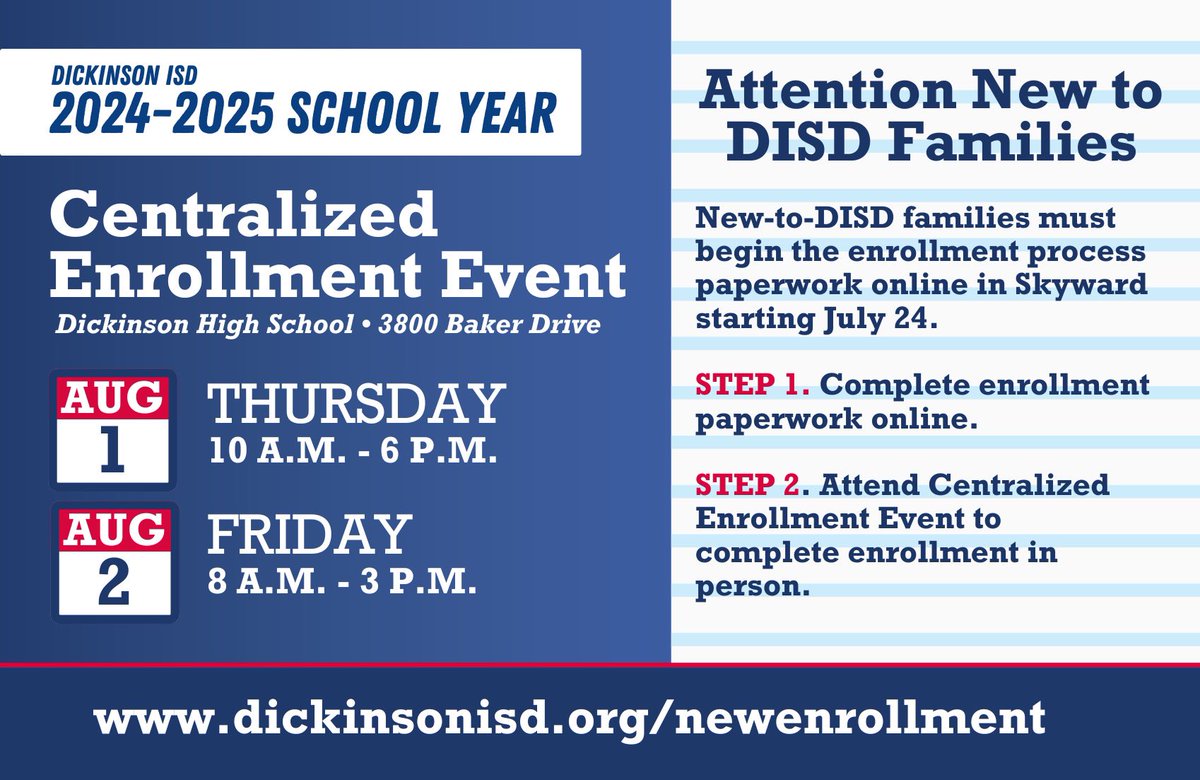 DICKINSON ISD
2024-2025 SCHOOL YEAR

Centralized Enrollment Event
Dickinson High School • 3800 Baker Drive

AUG
1
THURSDAY
10 A.M. - 6 P.M.

AUG
2
FRIDAY
8 A.M. - 3 P.M.

Attention New to DISD Families

New-to-DISD families must begin the enrollment process paperwork online in Skyward starting July 24.

STEP 1. Complete enrollment paperwork online.

STEP 2. Attend Centralized Enrollment Event to complete enrollment in person.

www.dickinsonisd.org/newenrollment